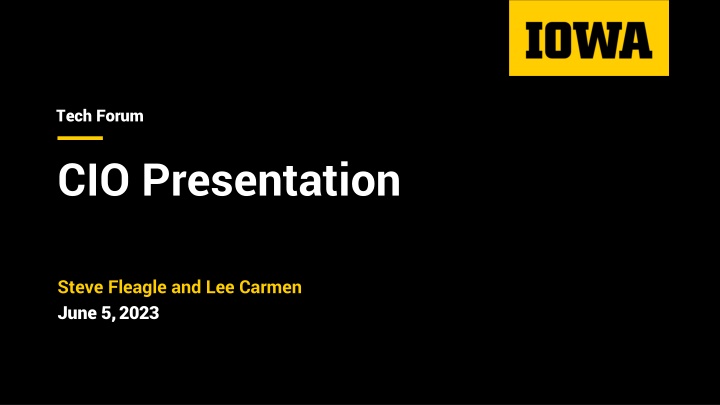 IOWA

Tech Forum

CIO Presentation

Steve Fleagle and Lee Carmen
June 5, 2023